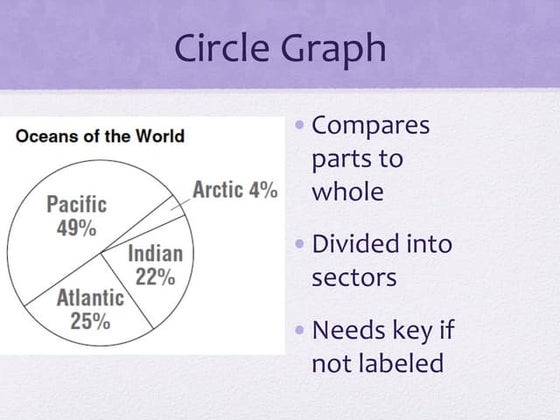 Circle Graph

Oceans of the World

Pacific 49%

Arctic 4%

Indian 22%

Atlantic 25%

• Compares parts to whole

• Divided into sectors

• Needs key if not labeled